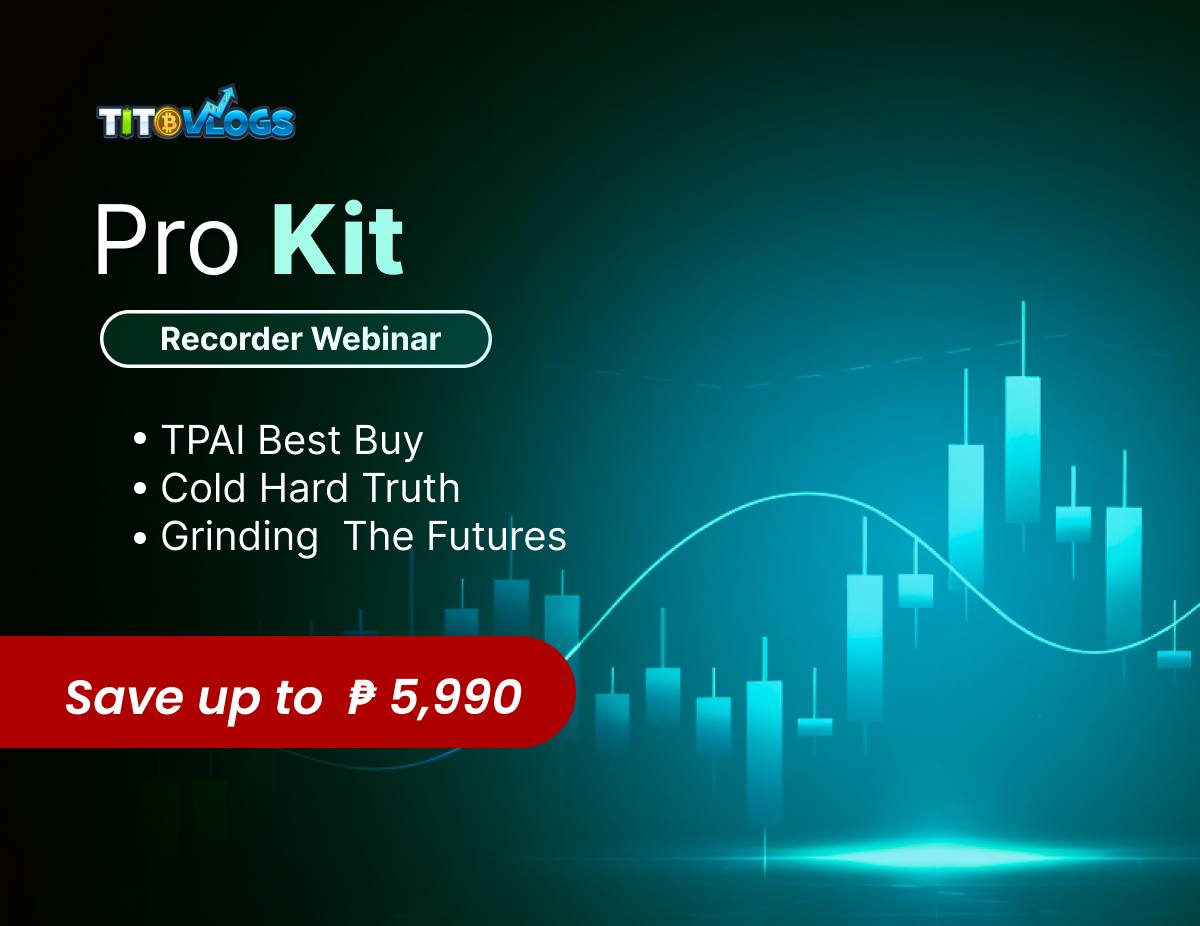 TITOVLOGS

Pro Kit

Recorder Webinar

• TPAI Best Buy
• Cold Hard Truth
• Grinding The Futures

Save up to ₱ 5,990